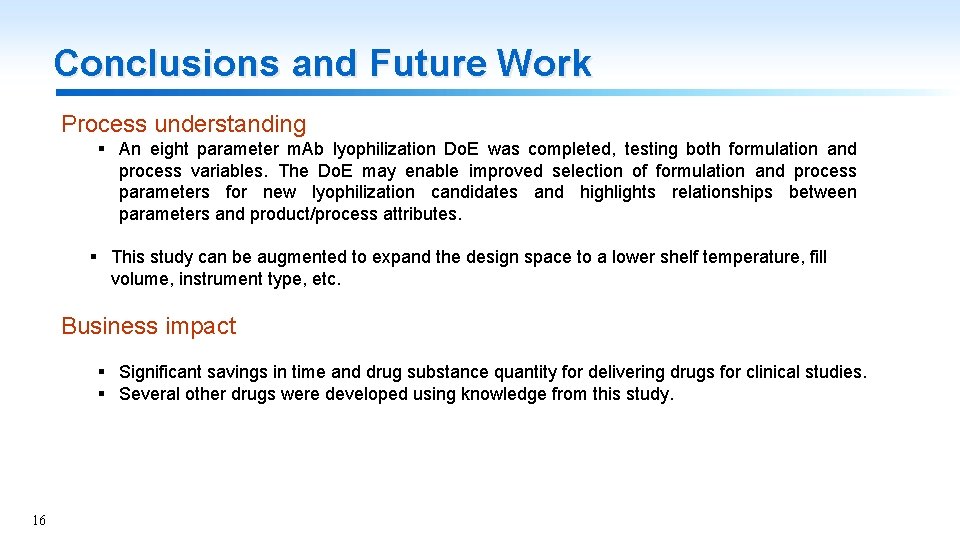 Conclusions and Future Work

Process understanding

▪ An eight parameter mAb lyophilization DoE was completed, testing both formulation and process variables. The DoE may enable improved selection of formulation and process parameters for new lyophilization candidates and highlights relationships between parameters and product/process attributes.

▪ This study can be augmented to expand the design space to a lower shelf temperature, fill volume, instrument type, etc.

Business impact

▪ Significant savings in time and drug substance quantity for delivering drugs for clinical studies.
▪ Several other drugs were developed using knowledge from this study.

16